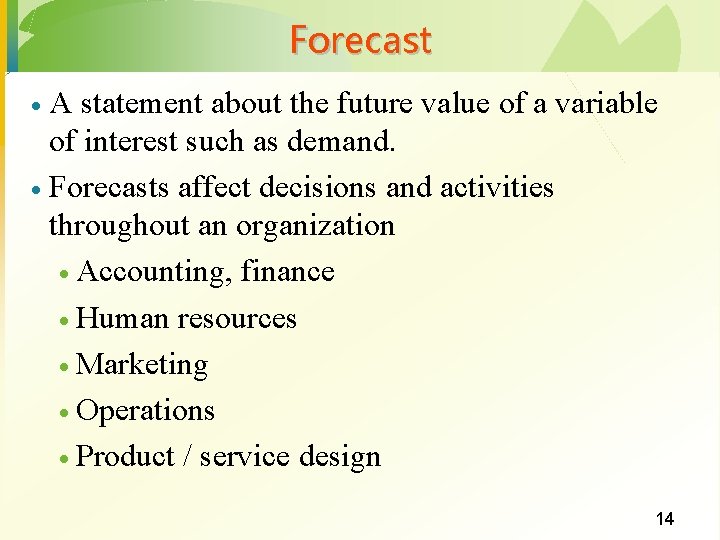 Forecast

• A statement about the future value of a variable of interest such as demand.

• Forecasts affect decisions and activities throughout an organization

• Accounting, finance

• Human resources

• Marketing

• Operations

• Product / service design

14